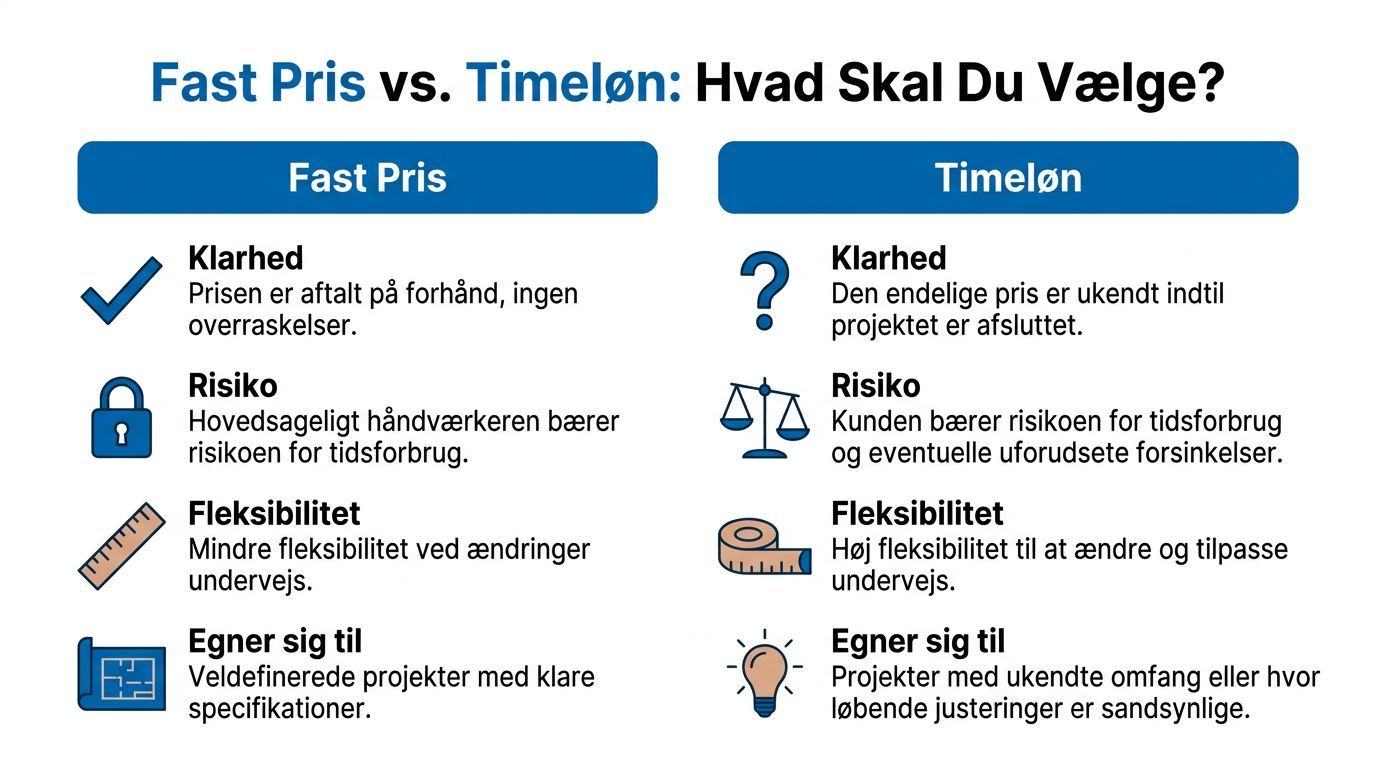 Fast Pris vs. Timeløn: Hvad Skal Du Vælge?

Fast Pris

Klarhed
Prisen er aftalt på forhånd, ingen overraskelser.

Risiko
Hovedsageligt håndværkeren bærer risikoen for tidsforbrug.

Fleksibilitet
Mindre fleksibilitet ved ændringer undervejs.

Egner sig til
Veldefinerede projekter med klare specifikationer.

Timeløn

Klarhed
Den endelige pris er ukendt indtil projektet er afsluttet.

Risiko
Kunden bærer risikoen for tidsforbrug og eventuelle uforudsete forsinkelser.

Fleksibilitet
Høj fleksibilitet til at ændre og tilpasse undervejs.

Egner sig til
Projekter med ukendte omfang eller hvor løbende justeringer er sandsynlige.